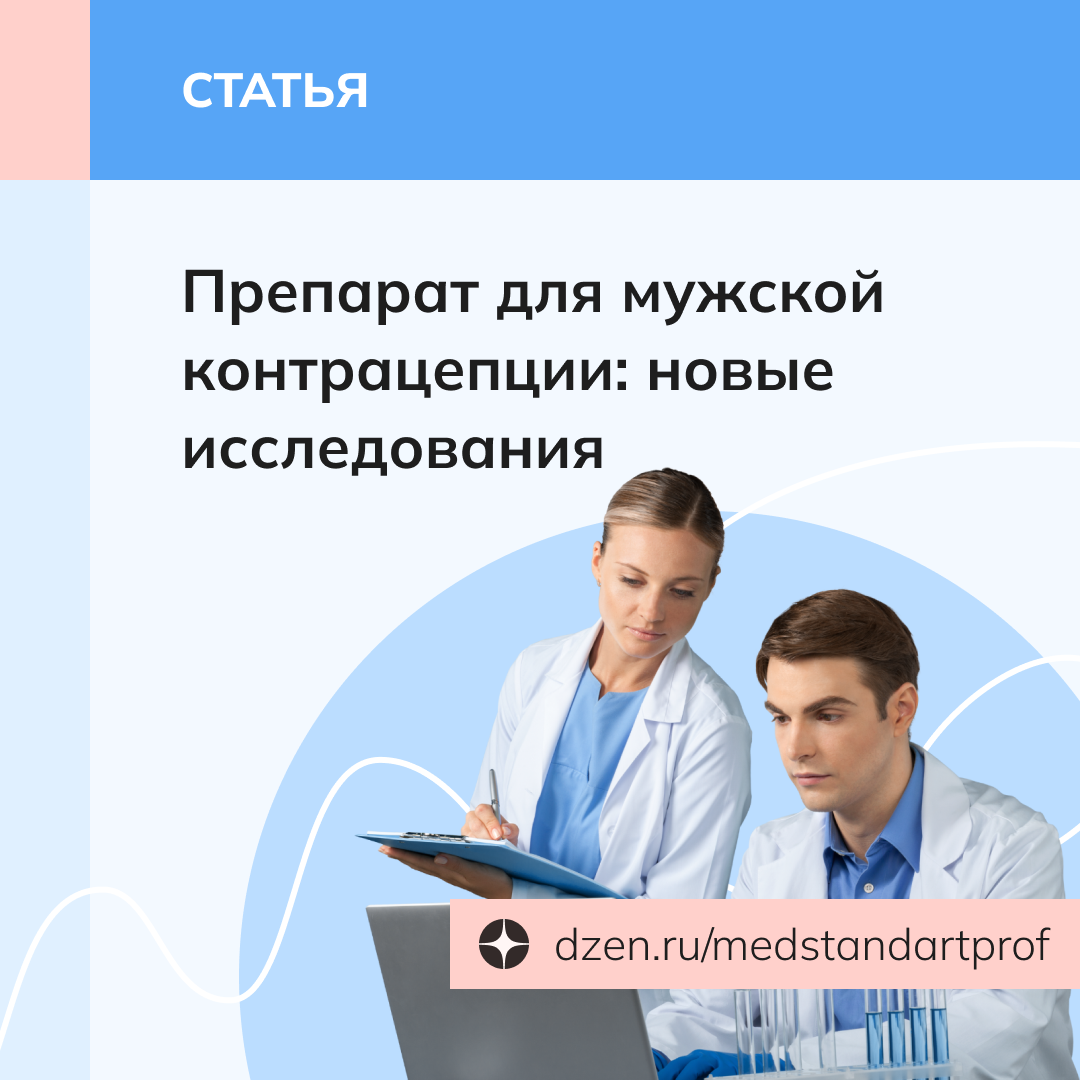 СТАТЬЯ

Препарат для мужской контрацепции: новые исследования

dzen.ru/medstandartprof